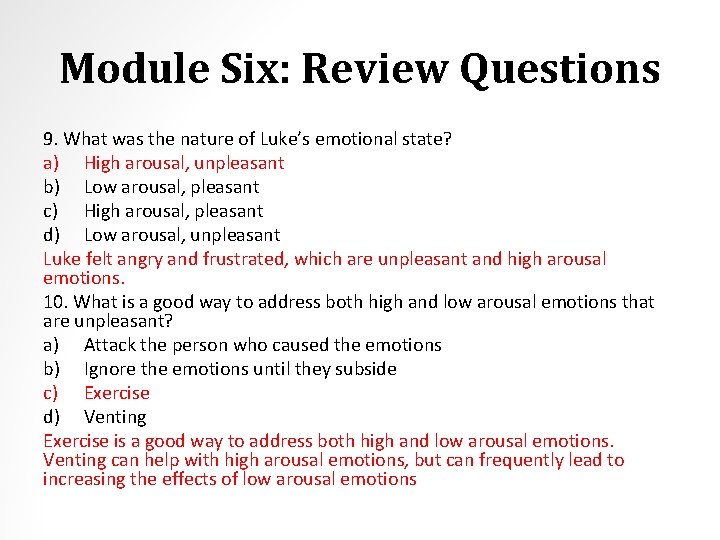 Module Six: Review Questions

9. What was the nature of Luke's emotional state?
a) High arousal, unpleasant
b) Low arousal, pleasant
c) High arousal, pleasant
d) Low arousal, unpleasant

Luke felt angry and frustrated, which are unpleasant and high arousal emotions.

10. What is a good way to address both high and low arousal emotions that are unpleasant?
a) Attack the person who caused the emotions
b) Ignore the emotions until they subside
c) Exercise
d) Venting

Exercise is a good way to address both high and low arousal emotions. Venting can help with high arousal emotions, but can frequently lead to increasing the effects of low arousal emotions